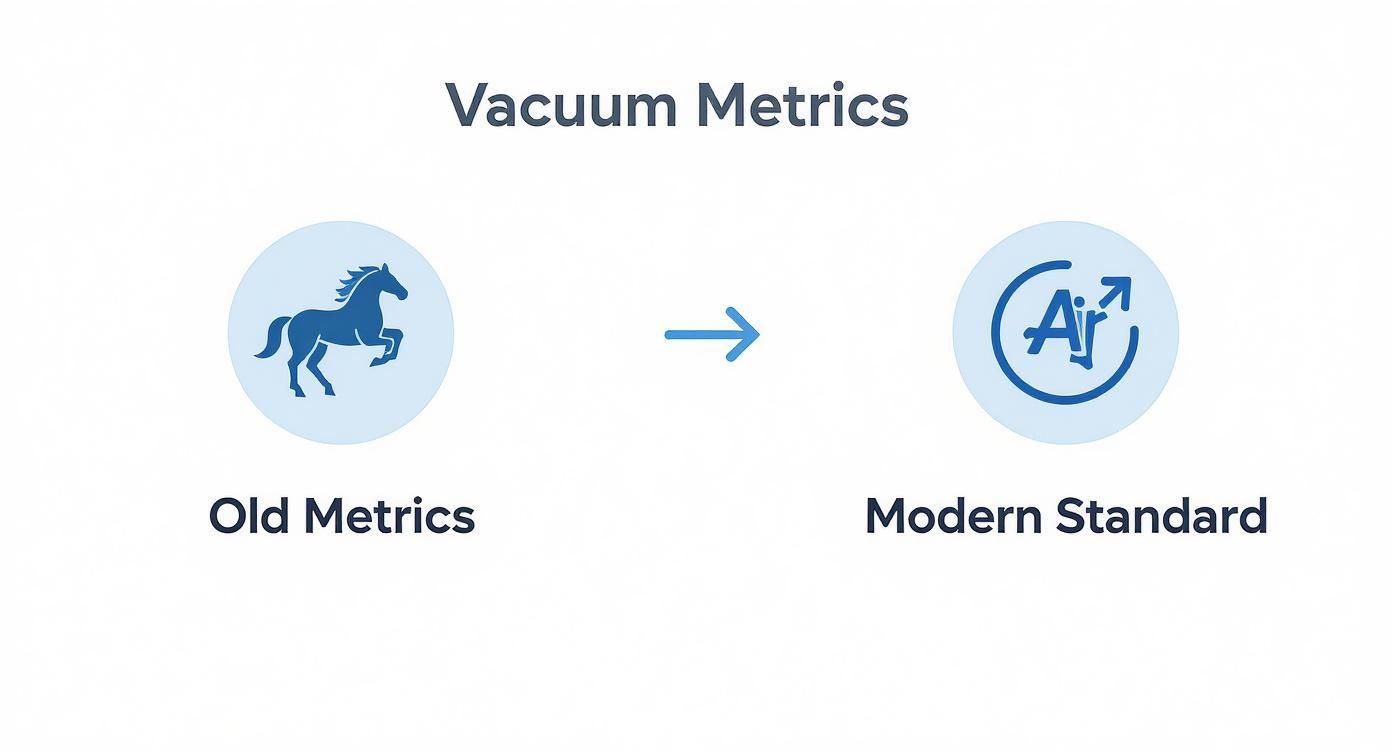 Vacuum Metrics

Old Metrics

Air

Modern Standard